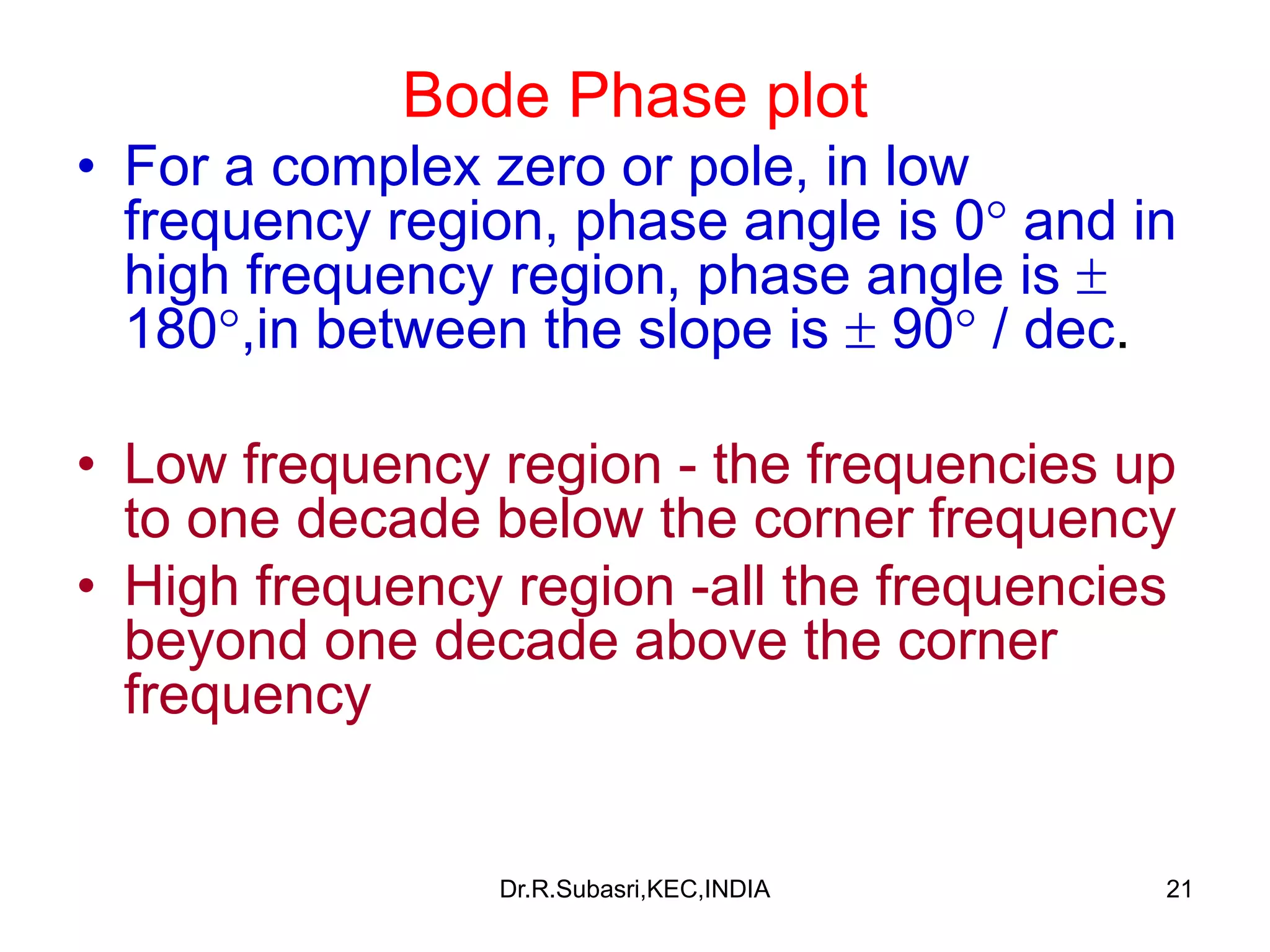 Bode Phase plot

• For a complex zero or pole, in low frequency region, phase angle is 0° and in high frequency region, phase angle is ± 180°,in between the slope is ± 90° / dec.

• Low frequency region - the frequencies up to one decade below the corner frequency
• High frequency region -all the frequencies beyond one decade above the corner frequency

Dr.R.Subasri,KEC,INDIA

21